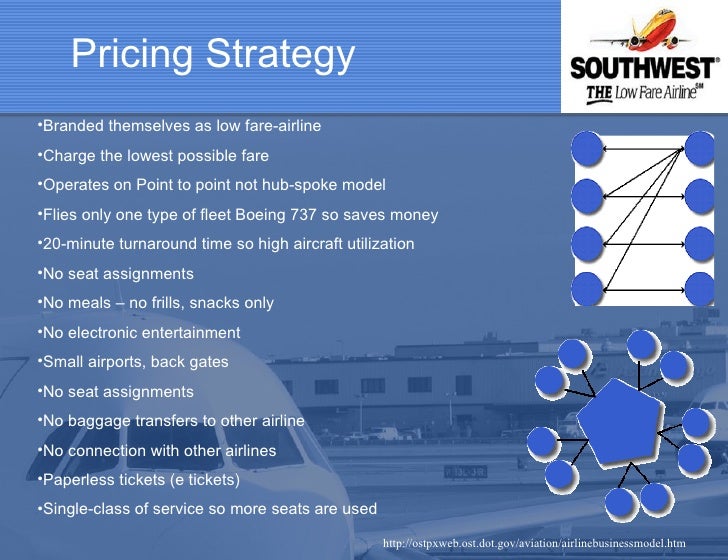 Pricing Strategy

SOUTHWEST®
THE Low Fare Airline℠

•Branded themselves as low fare-airline

•Charge the lowest possible fare

•Operates on Point to point not hub-spoke model

•Flies only one type of fleet Boeing 737 so saves money

•20-minute turnaround time so high aircraft utilization

•No seat assignments

•No meals – no frills, snacks only

•No electronic entertainment

•Small airports, back gates

•No seat assignments

•No baggage transfers to other airline

•No connection with other airlines

•Paperless tickets (e tickets)

•Single-class of service so more seats are used

http://ostpxweb.ost.dot.gov/aviation/airlinebusinessmodel.htm